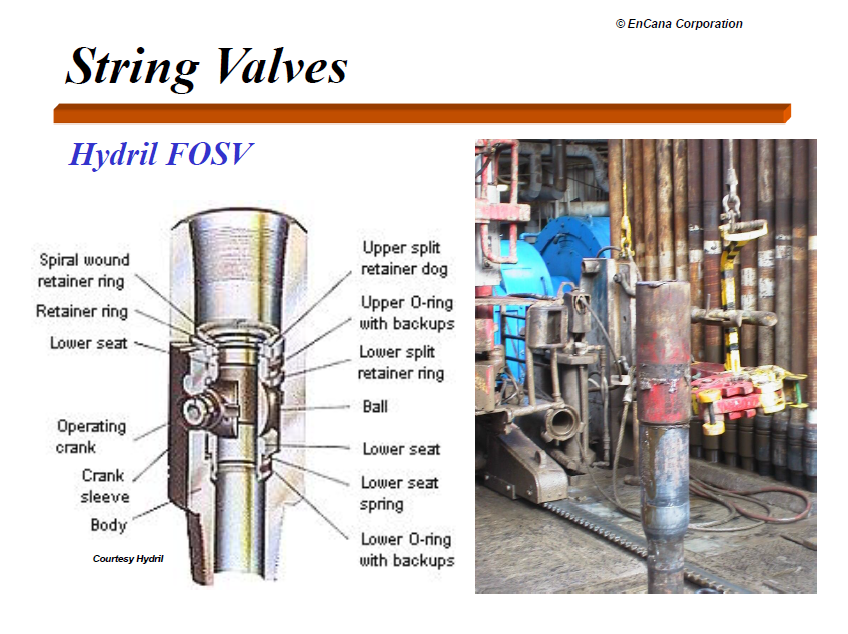 © EnCana Corporation

String Valves

Hydril FOSV

Spiral wound retainer ring

Retainer ring

Lower seat

Operating crank

Crank sleeve

Body

Courtesy Hydril

Upper split retainer dog

Upper O-ring with backups

Lower split retainer ring

Ball

Lower seat

Lower seat spring

Lower O-ring with backups